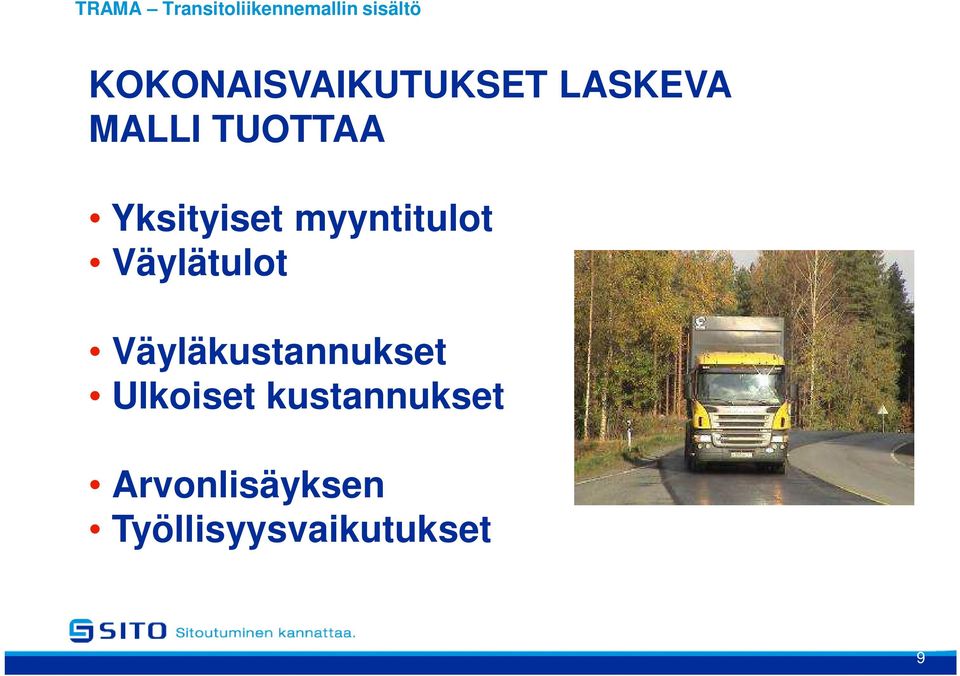 TRAMA – Transitoliikennemallin sisältö

KOKONAISVAIKUTUKSET LASKEVA MALLI TUOTTAA

• Yksityiset myyntitulot
• Väylätulot

• Väyläkustannukset
• Ulkoiset kustannukset

• Arvonlisäyksen
• Työllisyysvaikutukset

SITO Sitoutuminen kannattaa.

9